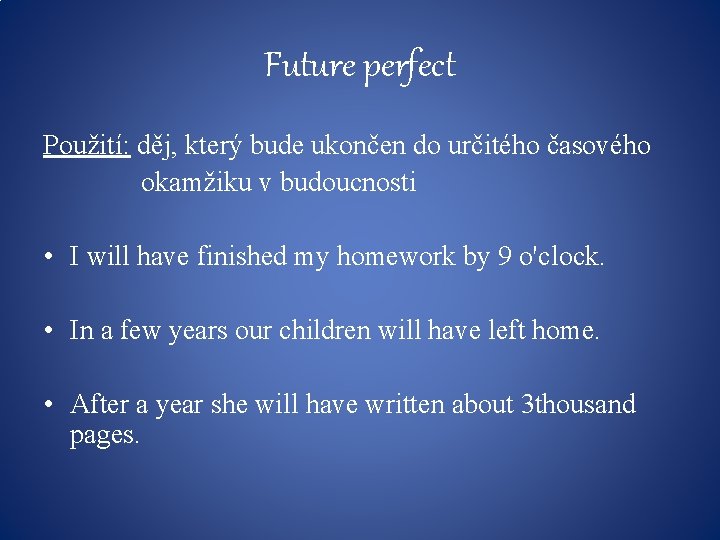 Future perfect

Použití: děj, který bude ukončen do určitého časového okamžiku v budoucnosti

• I will have finished my homework by 9 o'clock.

• In a few years our children will have left home.

• After a year she will have written about 3thousand pages.